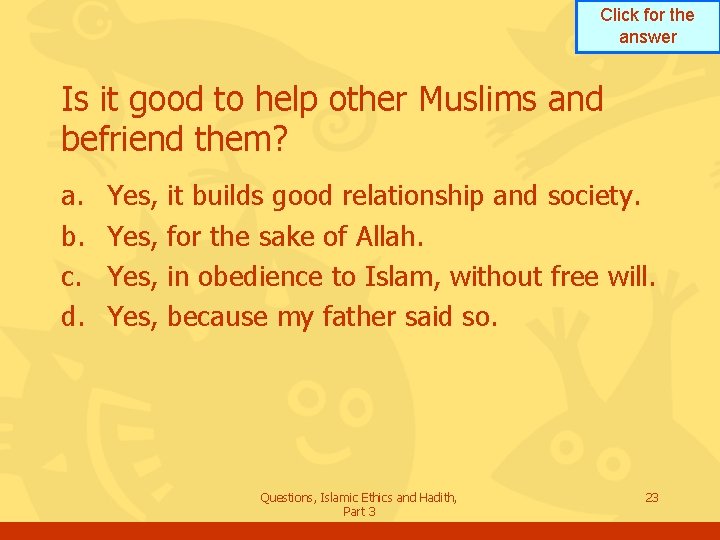 Click for the answer

Is it good to help other Muslims and befriend them?

a. Yes, it builds good relationship and society.
b. Yes, for the sake of Allah.
c. Yes, in obedience to Islam, without free will.
d. Yes, because my father said so.

Questions, Islamic Ethics and Hadith, Part 3

23